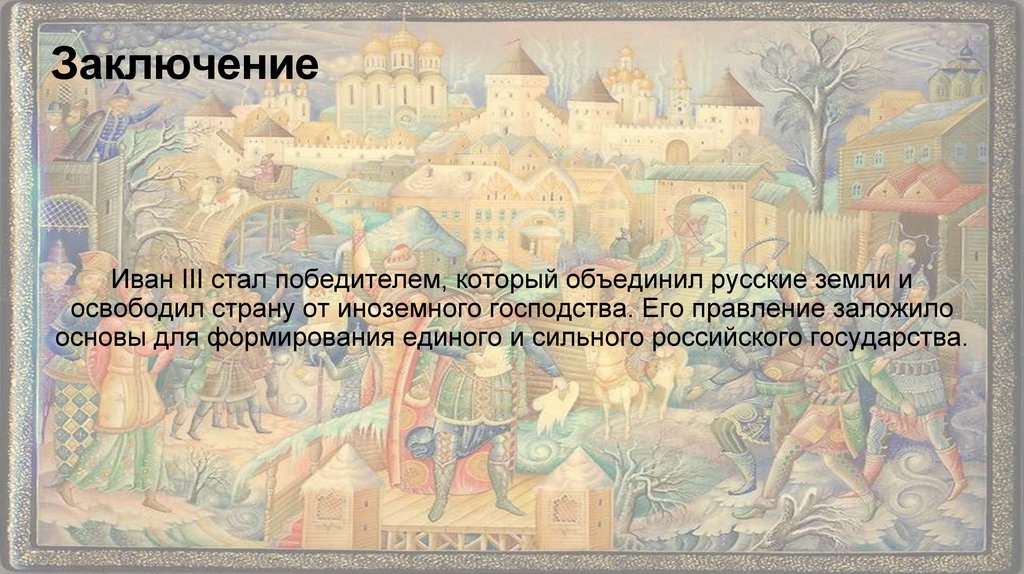 Заключение

Иван III стал победителем, который объединил русские земли и освободил страну от иноземного господства. Его правление заложило основы для формирования единого и сильного российского государства.